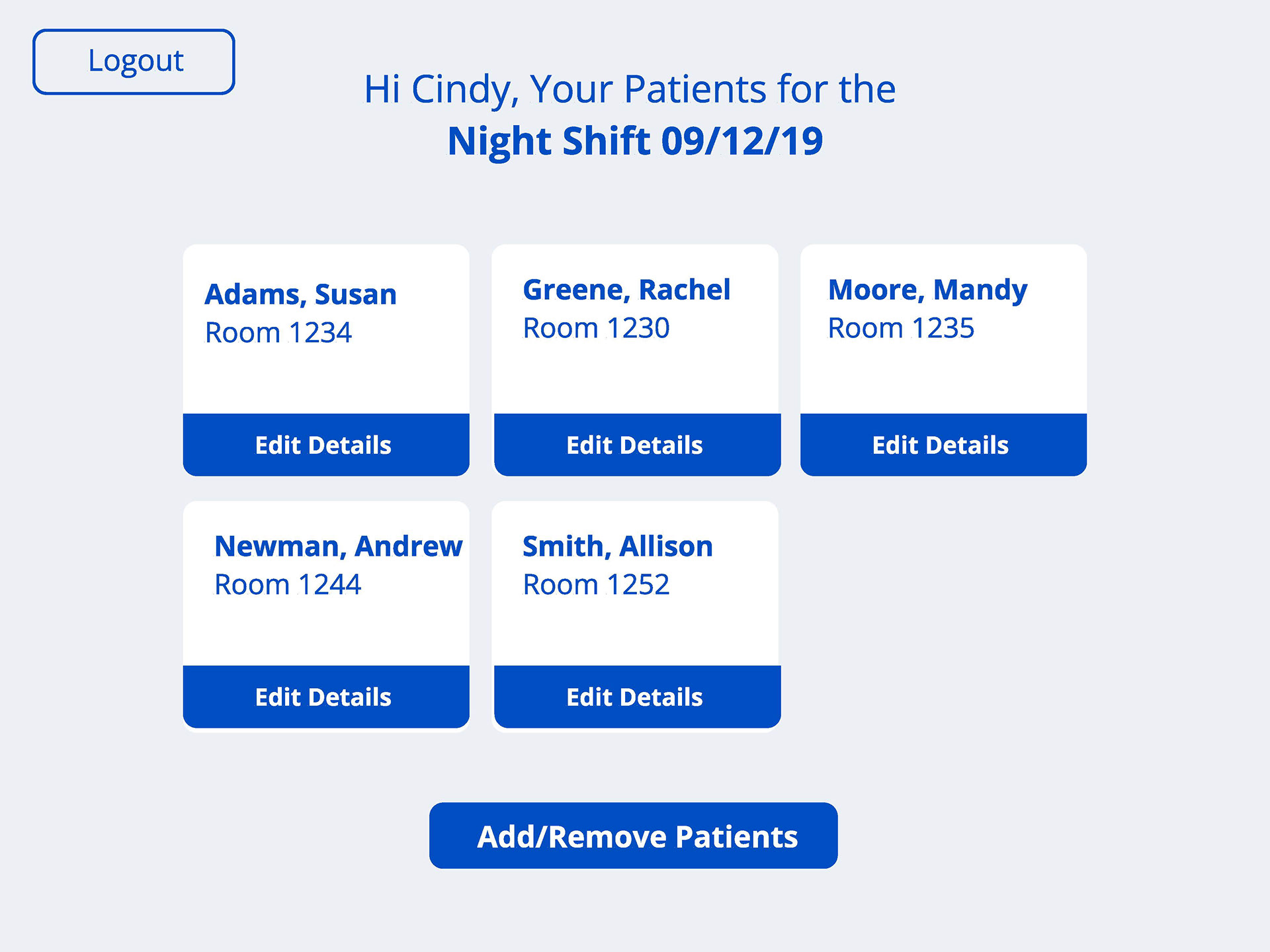 Logout

Hi Cindy, Your Patients for the
Night Shift 09/12/19

Adams, Susan
Room 1234
Edit Details

Greene, Rachel
Room 1230
Edit Details

Moore, Mandy
Room 1235
Edit Details

Newman, Andrew
Room 1244
Edit Details

Smith, Allison
Room 1252
Edit Details

Add/Remove Patients